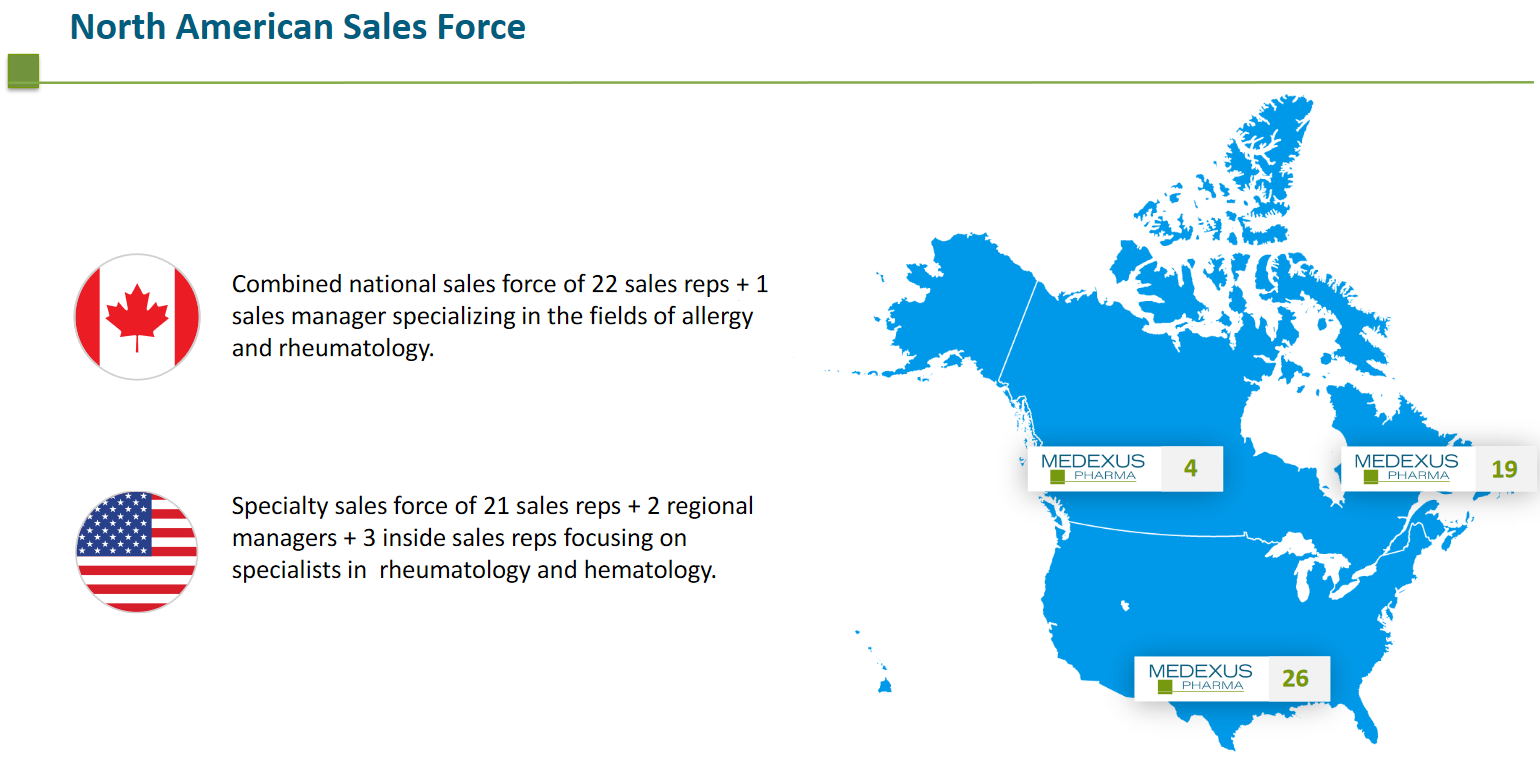 North American Sales Force

Combined national sales force of 22 sales reps + 1 sales manager specializing in the fields of allergy and rheumatology.

Specialty sales force of 21 sales reps + 2 regional managers + 3 inside sales reps focusing on specialists in rheumatology and hematology.

MEDEXUS PHARMA 4

MEDEXUS PHARMA 19

MEDEXUS PHARMA 26